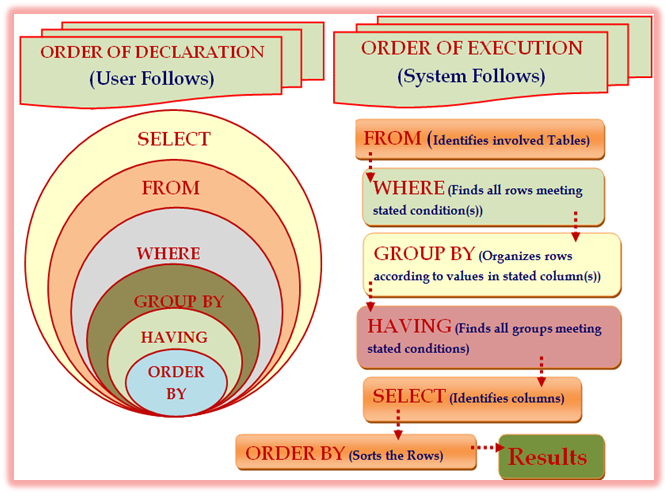 ORDER OF DECLARATION
(User Follows)

SELECT

FROM

WHERE

GROUP BY

HAVING

ORDER BY

ORDER OF EXECUTION
(System Follows)

FROM (Identifies involved Tables)

WHERE (Finds all rows meeting stated condition(s))

GROUP BY (Organizes rows according to values in stated column(s))

HAVING (Finds all groups meeting stated conditions)

SELECT (Identifies columns)

ORDER BY (Sorts the Rows)

Results